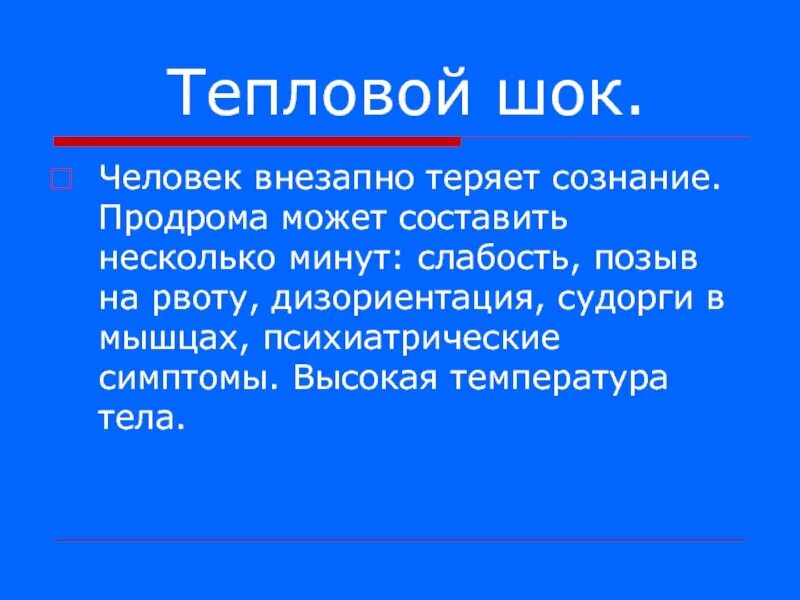 Тепловой шок.

Человек внезапно теряет сознание. Продрома может составить несколько минут: слабость, позыв на рвоту, дизориентация, судорги в мышцах, психиатрические симптомы. Высокая температура тела.